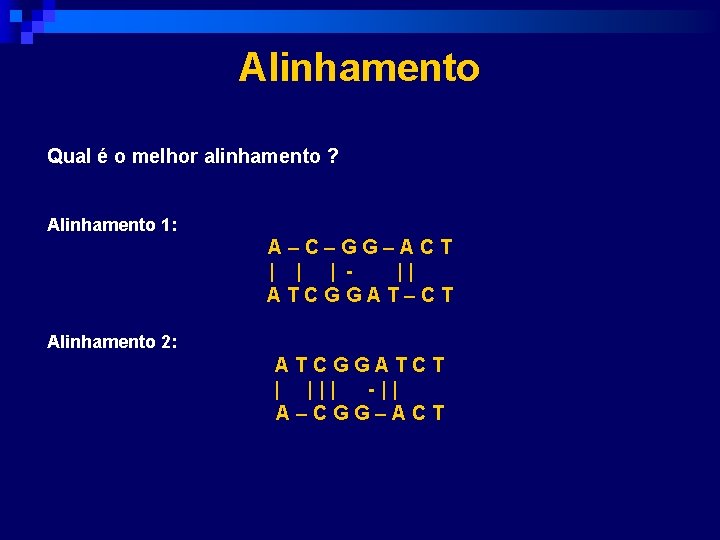 Alinhamento

Qual é o melhor alinhamento ?

Alinhamento 1:

A – C – G G – A C T
| | | - | |
A T C G G A T – C T

Alinhamento 2:

A T C G G A T C T
| | | | - | |
A – C G G – A C T